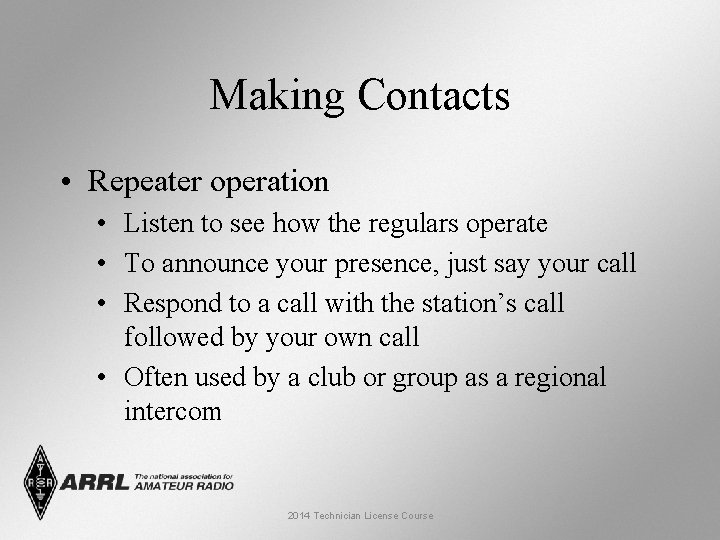 Making Contacts

• Repeater operation
  • Listen to see how the regulars operate
  • To announce your presence, just say your call
  • Respond to a call with the station's call followed by your own call
  • Often used by a club or group as a regional intercom

ARRL The national association for AMATEUR RADIO

2014 Technician License Course